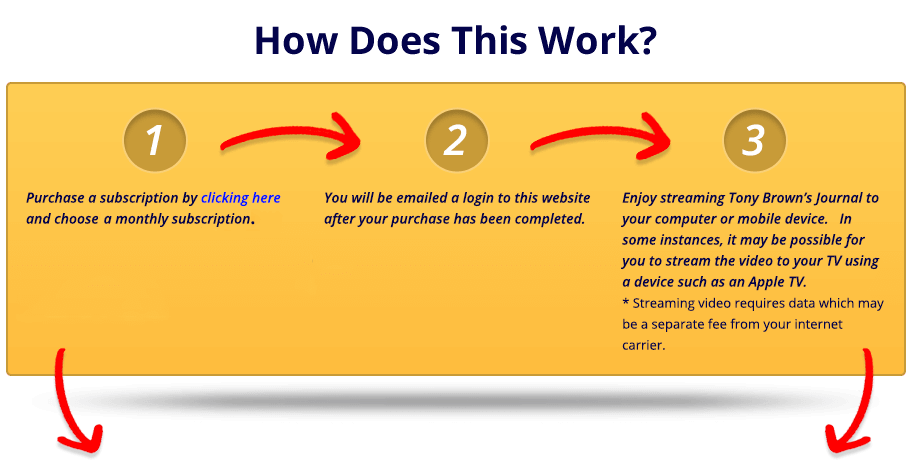 How Does This Work?

1

Purchase a subscription by clicking here and choose a monthly subscription.

2

You will be emailed a login to this website after your purchase has been completed.

3

Enjoy streaming Tony Brown's Journal to your computer or mobile device. In some instances, it may be possible for you to stream the video to your TV using a device such as an Apple TV.

* Streaming video requires data which may be a separate fee from your internet carrier.